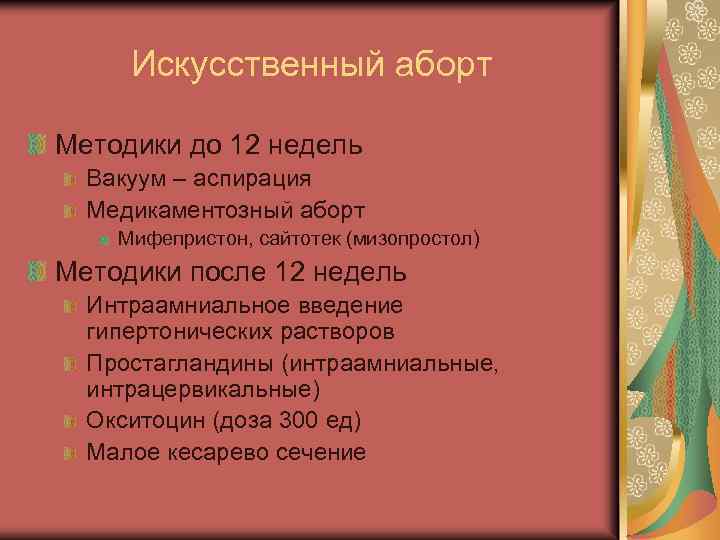 Искусственный аборт

Методики до 12 недель

Вакуум – аспирация

Медикаментозный аборт

Мифепристон, сайтотек (мизопростол)

Методики после 12 недель

Интраамниальное введение гипертонических растворов

Простагландины (интраамниальные, интрацервикальные)

Окситоцин (доза 300 ед)

Малое кесарево сечение